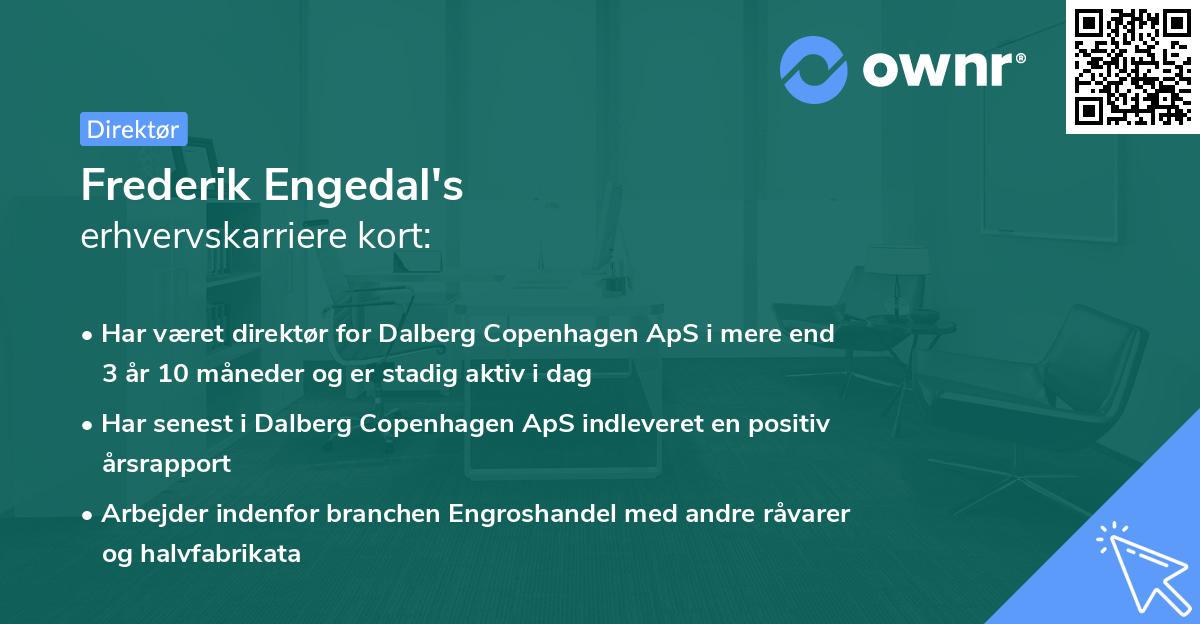 ownr®

Direktør

Frederik Engedal's
erhvervskarriere kort:

• Har været direktør for Dalberg Copenhagen ApS i mere end 3 år 10 måneder og er stadig aktiv i dag
• Har senest i Dalberg Copenhagen ApS indleveret en positiv årsrapport
• Arbejder indenfor branchen Engroshandel med andre råvarer og halvfabrikata